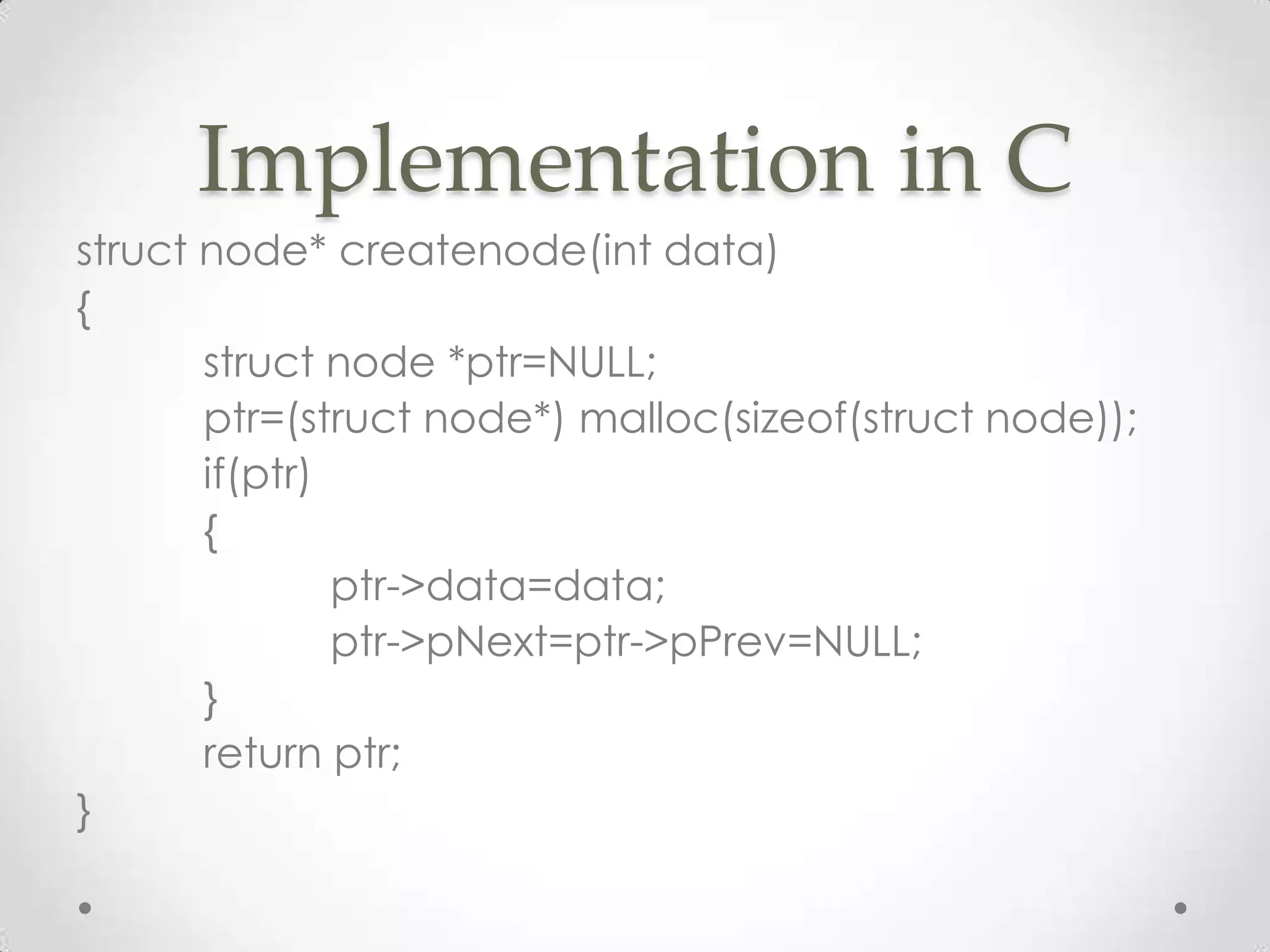 Implementation in C

struct node* createnode(int data)
{
struct node *ptr=NULL;
ptr=(struct node*) malloc(sizeof(struct node));
if(ptr)
{
ptr->data=data;
ptr->pNext=ptr->pPrev=NULL;
}
return ptr;
}